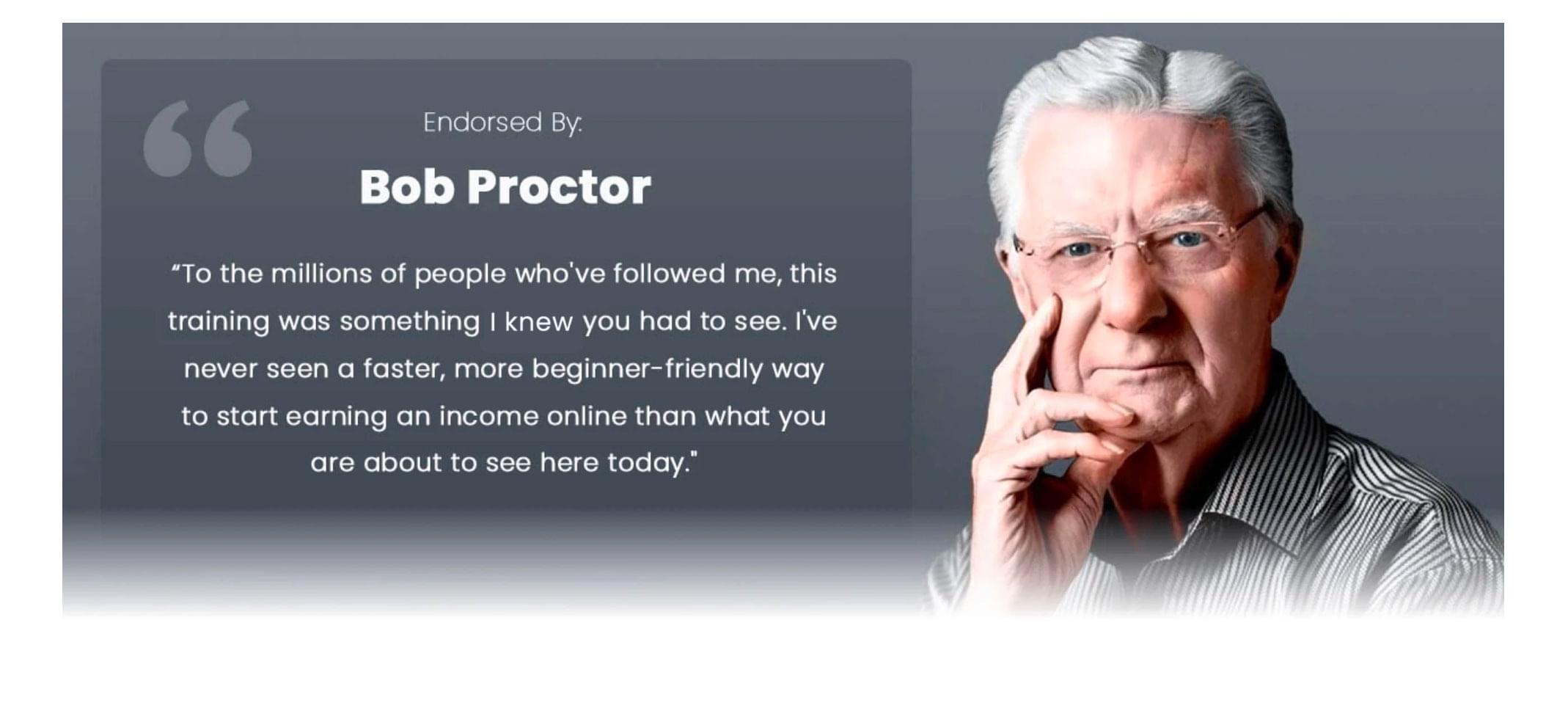 Endorsed By:

Bob Proctor

“To the millions of people who've followed me, this training was something I knew you had to see. I've never seen a faster, more beginner-friendly way to start earning an income online than what you are about to see here today."